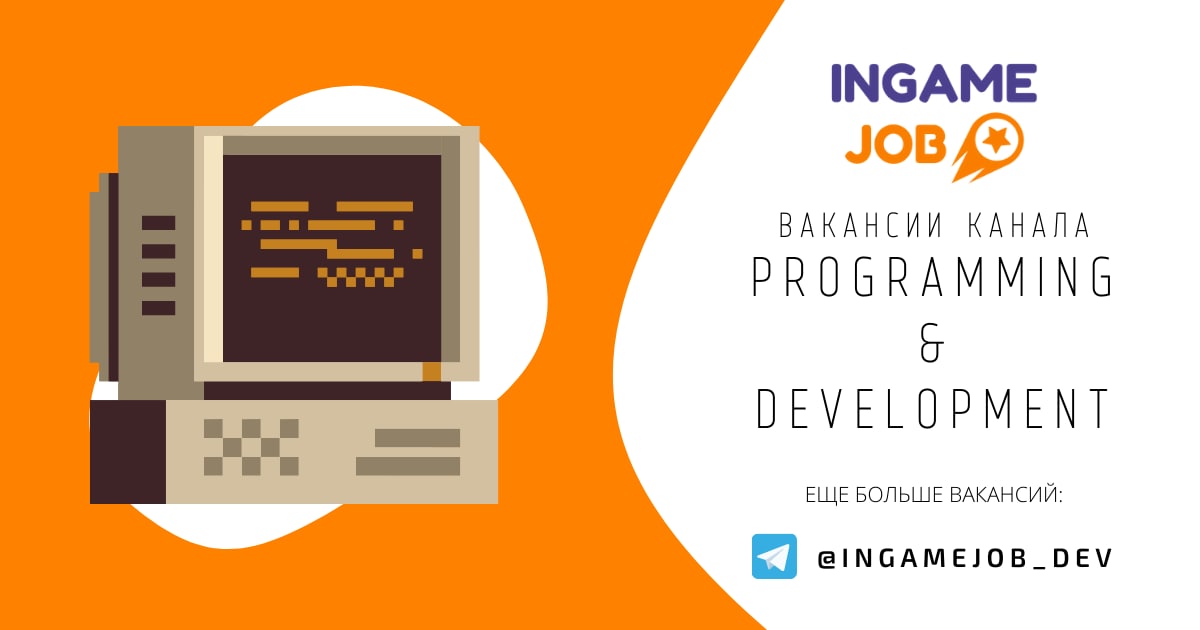 INGAME
JOB

ВАКАНСИИ КАНАЛА
PROGRAMMING
&
DEVELOPMENT

ЕЩЕ БОЛЬШЕ ВАКАНСИЙ:

@INGAMEJOB_DEV